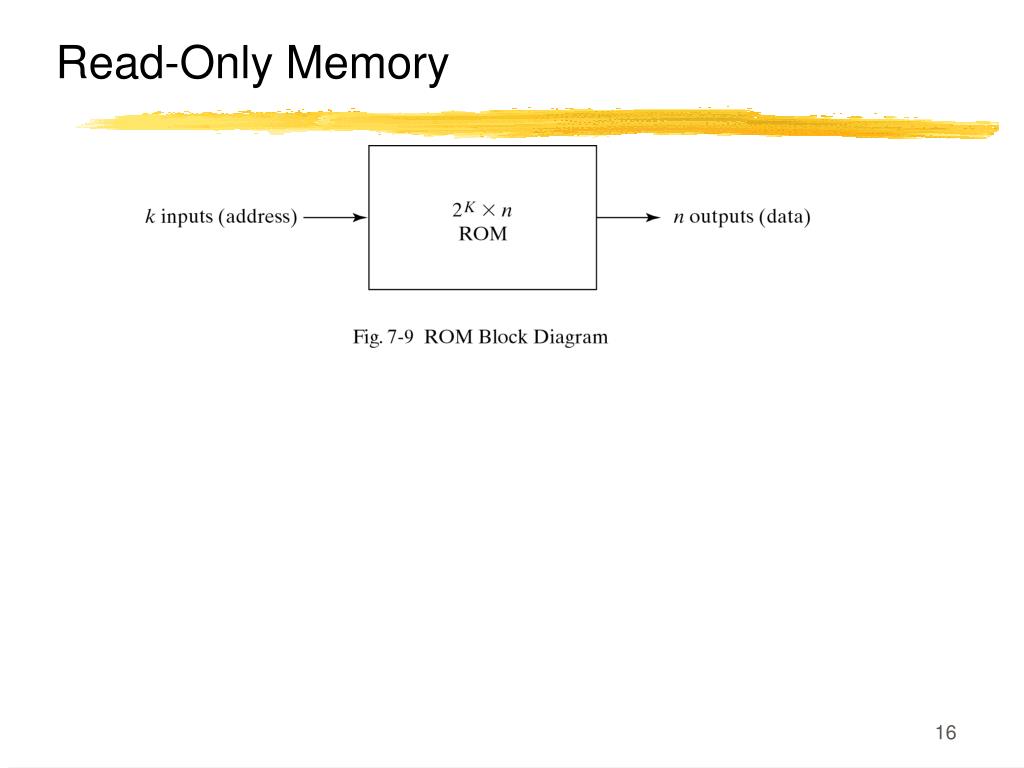 Read-Only Memory

$k$ inputs (address)

$2^K \times n$
ROM

$n$ outputs (data)

Fig. 7-9 ROM Block Diagram

16